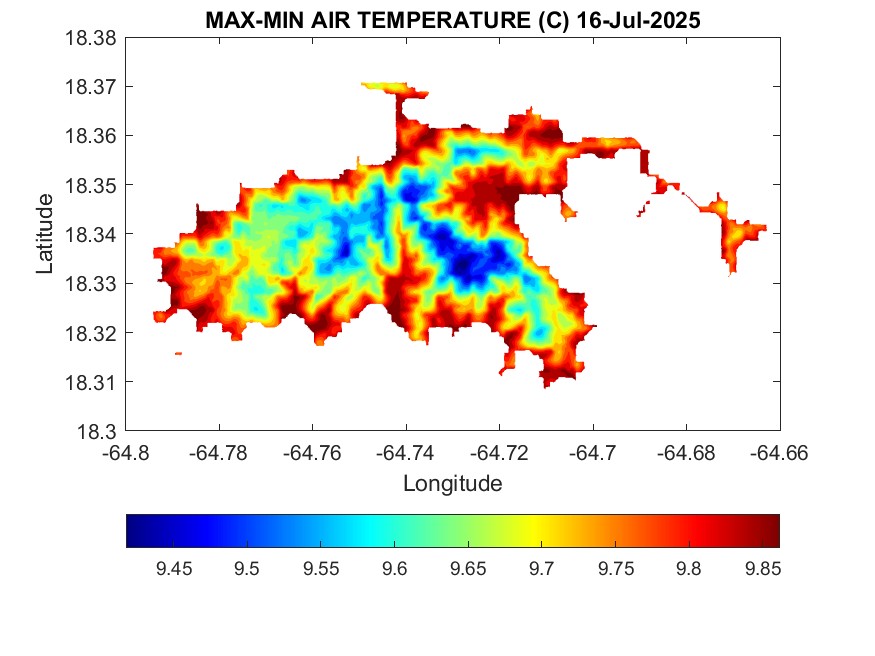 MAX-MIN AIR TEMPERATURE (C) 16-Jul-2025

18.38
18.37
18.36
18.35
18.34
18.33
18.32
18.31
18.3

Latitude

-64.8 -64.78 -64.76 -64.74 -64.72 -64.7 -64.68 -64.66

Longitude

9.45 9.5 9.55 9.6 9.65 9.7 9.75 9.8 9.85